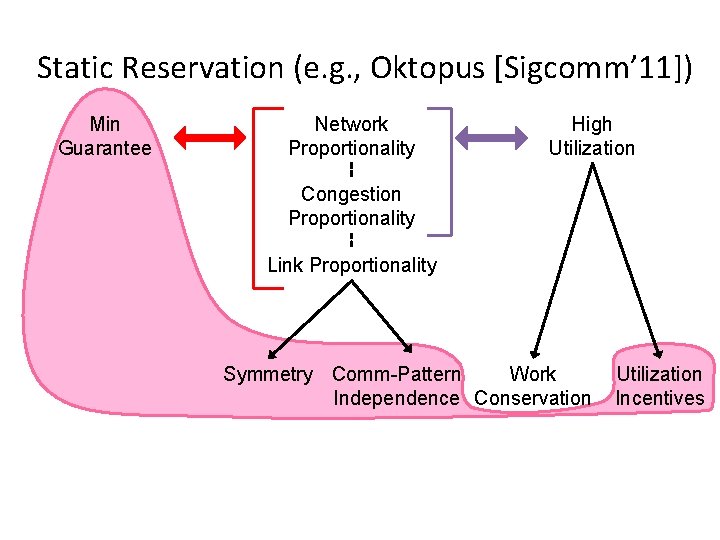 Static Reservation (e.g., Oktopus [Sigcomm'11])

Min Guarantee

Network Proportionality

Congestion Proportionality

Link Proportionality

High Utilization

Symmetry

Comm-Pattern Independence

Work Conservation

Utilization Incentives